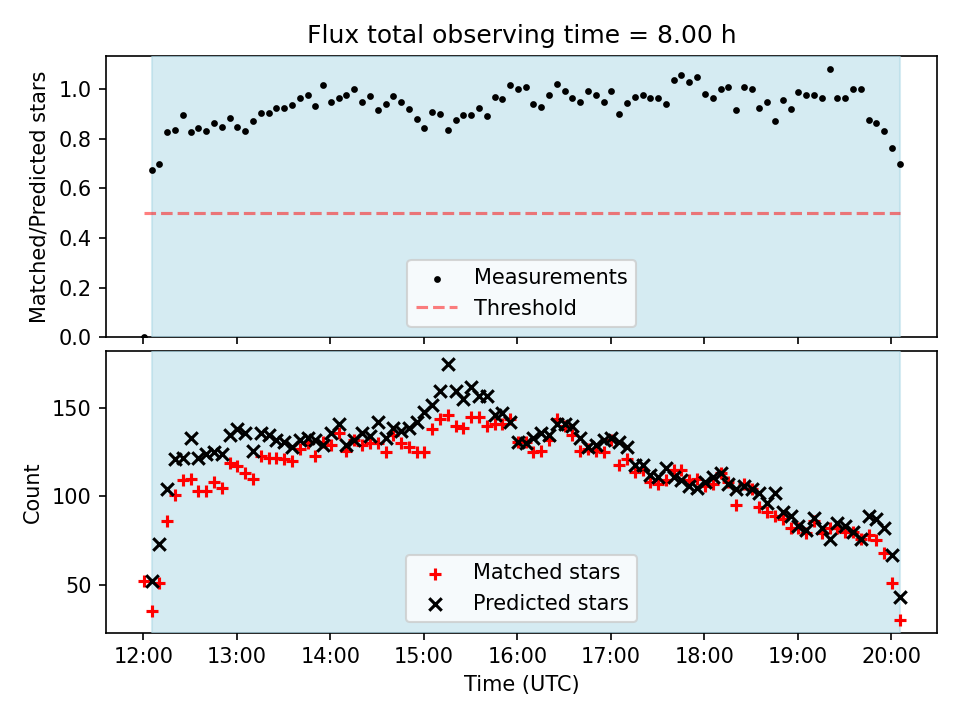 Flux total observing time = 8.00 h

Matched/Predicted stars

1.0
0.8
0.6
0.4
0.2
0.0

Measurements
Threshold

Count

150
100
50

Matched stars
Predicted stars

12:00 13:00 14:00 15:00 16:00 17:00 18:00 19:00 20:00

Time (UTC)